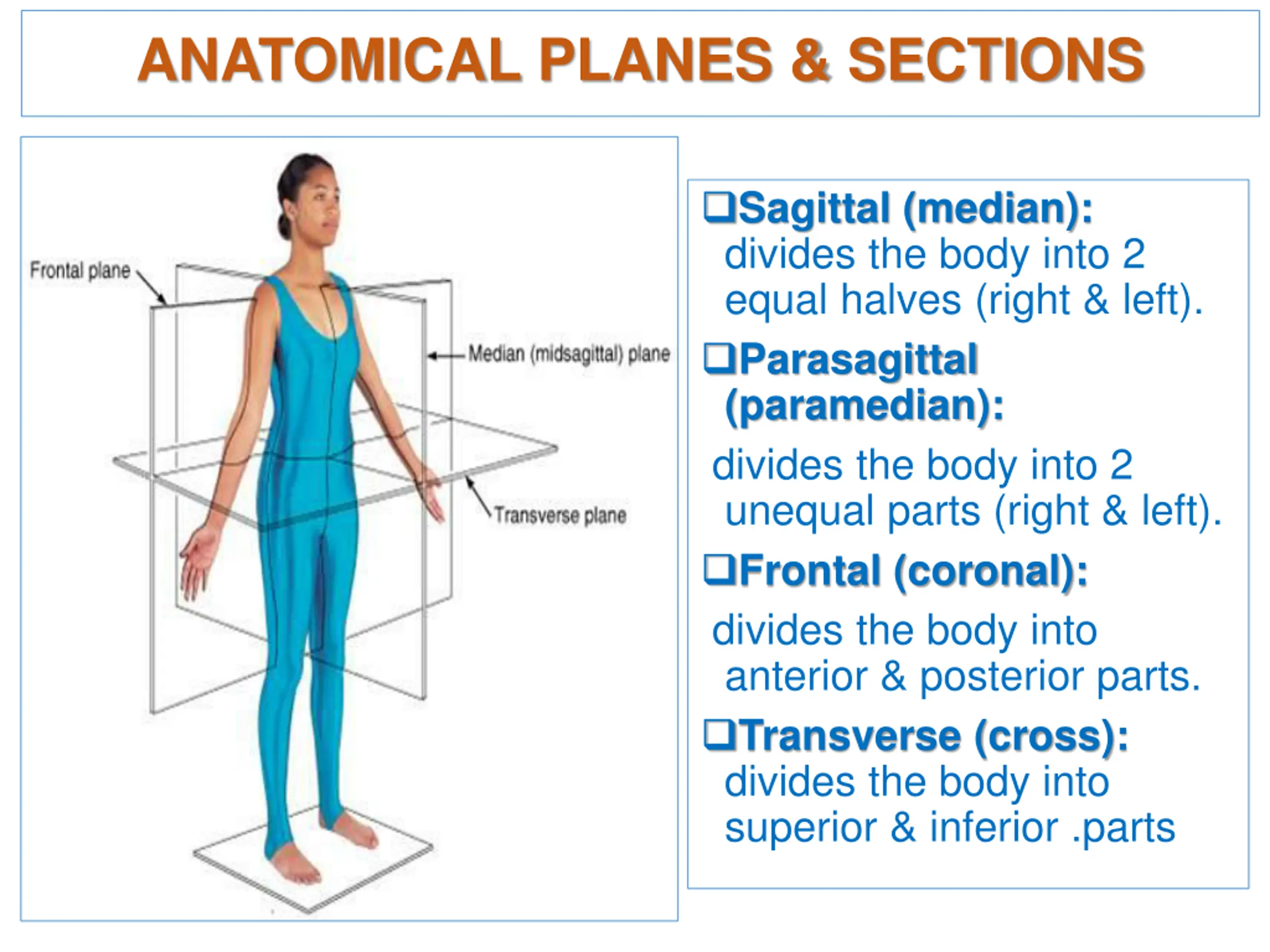 ANATOMICAL PLANES & SECTIONS

Frontal plane

Median (midsagittal) plane

Transverse plane

❑Sagittal (median): divides the body into 2 equal halves (right & left).

❑Parasagittal (paramedian):

divides the body into 2 unequal parts (right & left).

❑Frontal (coronal):

divides the body into anterior & posterior parts.

❑Transverse (cross): divides the body into superior & inferior .parts